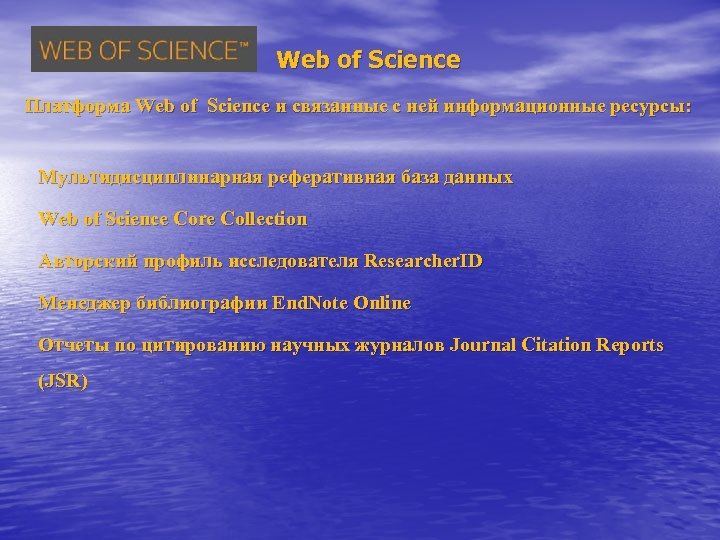 WEB OF SCIENCE™

Web of Science

Платформа Web of Science и связанные с ней информационные ресурсы:

Мультидисциплинарная реферативная база данных

Web of Science Core Collection

Авторский профиль исследователя ResearcherID

Менеджер библиографии EndNote Online

Отчеты по цитированию научных журналов Journal Citation Reports (JSR)